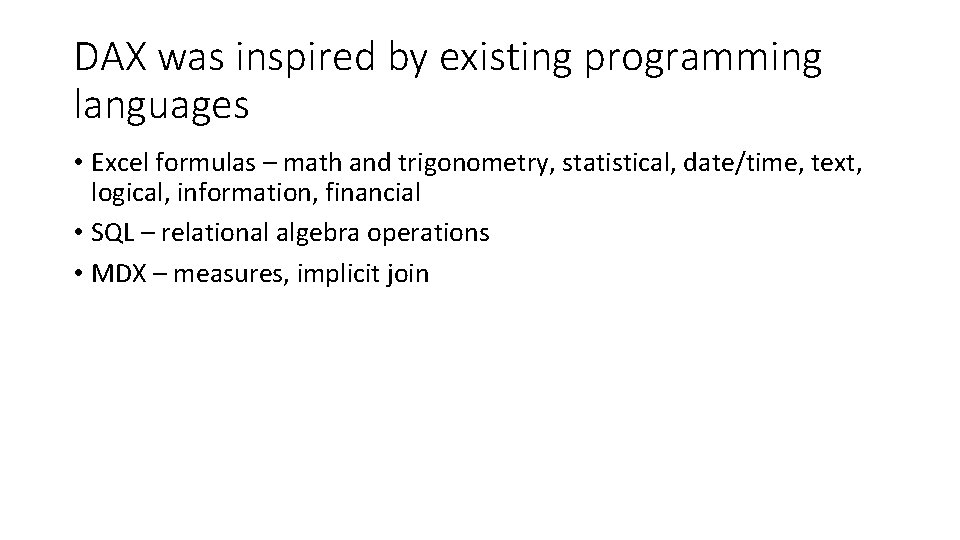 DAX was inspired by existing programming languages

• Excel formulas – math and trigonometry, statistical, date/time, text, logical, information, financial
• SQL – relational algebra operations
• MDX – measures, implicit join